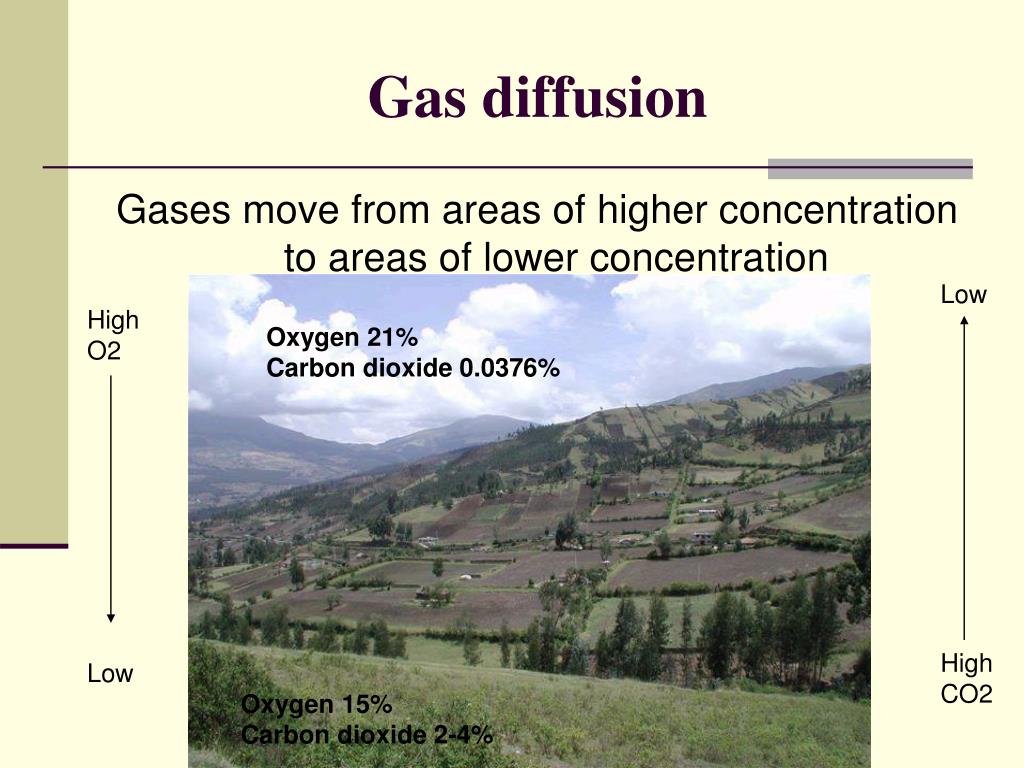 Gas diffusion

Gases move from areas of higher concentration to areas of lower concentration

High O2

Low

Oxygen 21%
Carbon dioxide 0.0376%

Oxygen 15%
Carbon dioxide 2-4%

Low

High CO2